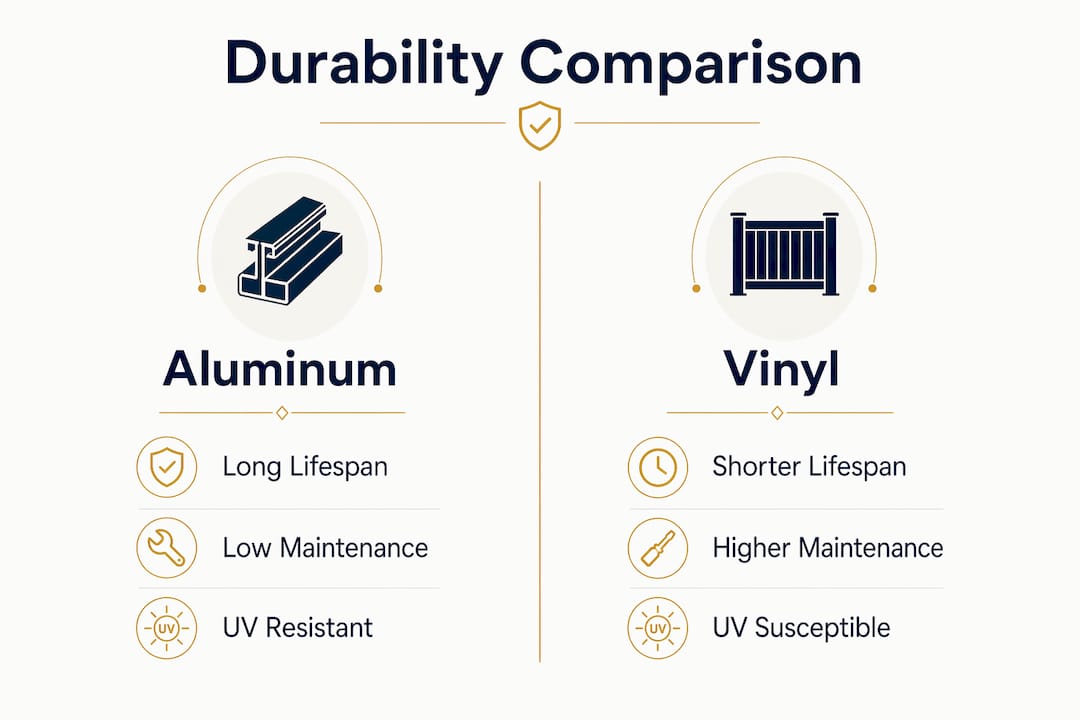 Durability Comparison

Aluminum

Long Lifespan

Low Maintenance

UV

UV Resistant

Vinyl

Shorter Lifespan

Higher Maintenance

UV

UV Susceptible